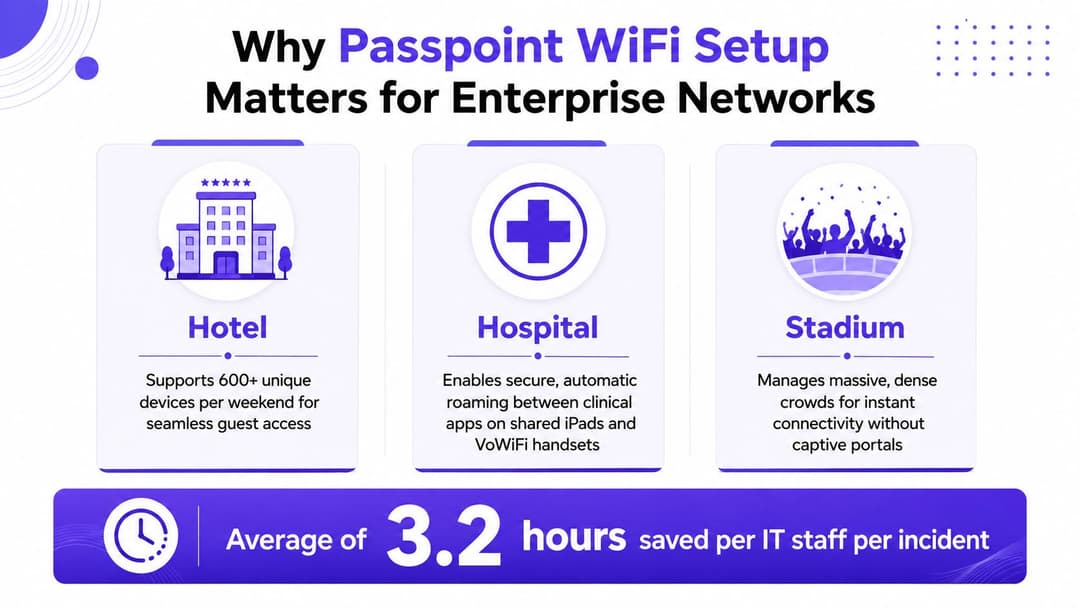 Why Passpoint WiFi Setup Matters for Enterprise Networks

Hotel

Supports 600+ unique devices per weekend for seamless guest access

Hospital

Enables secure, automatic roaming between clinical apps on shared iPads and VoWiFi handsets

Stadium

Manages massive, dense crowds for instant connectivity without captive portals

Average of 3.2 hours saved per IT staff per incident